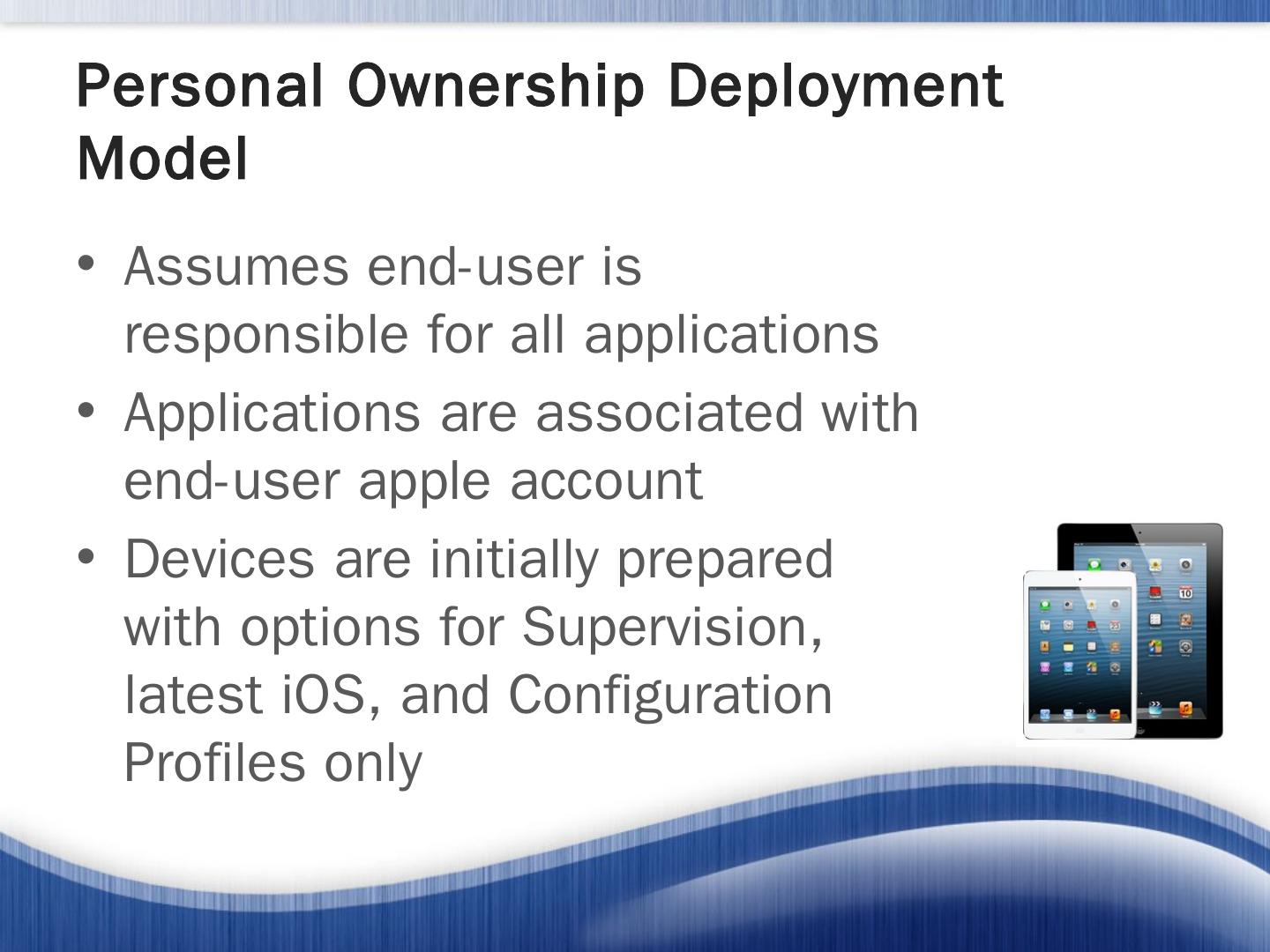 Personal Ownership Deployment Model

• Assumes end-user is responsible for all applications

• Applications are associated with end-user apple account

• Devices are initially prepared with options for Supervision, latest iOS, and Configuration Profiles only